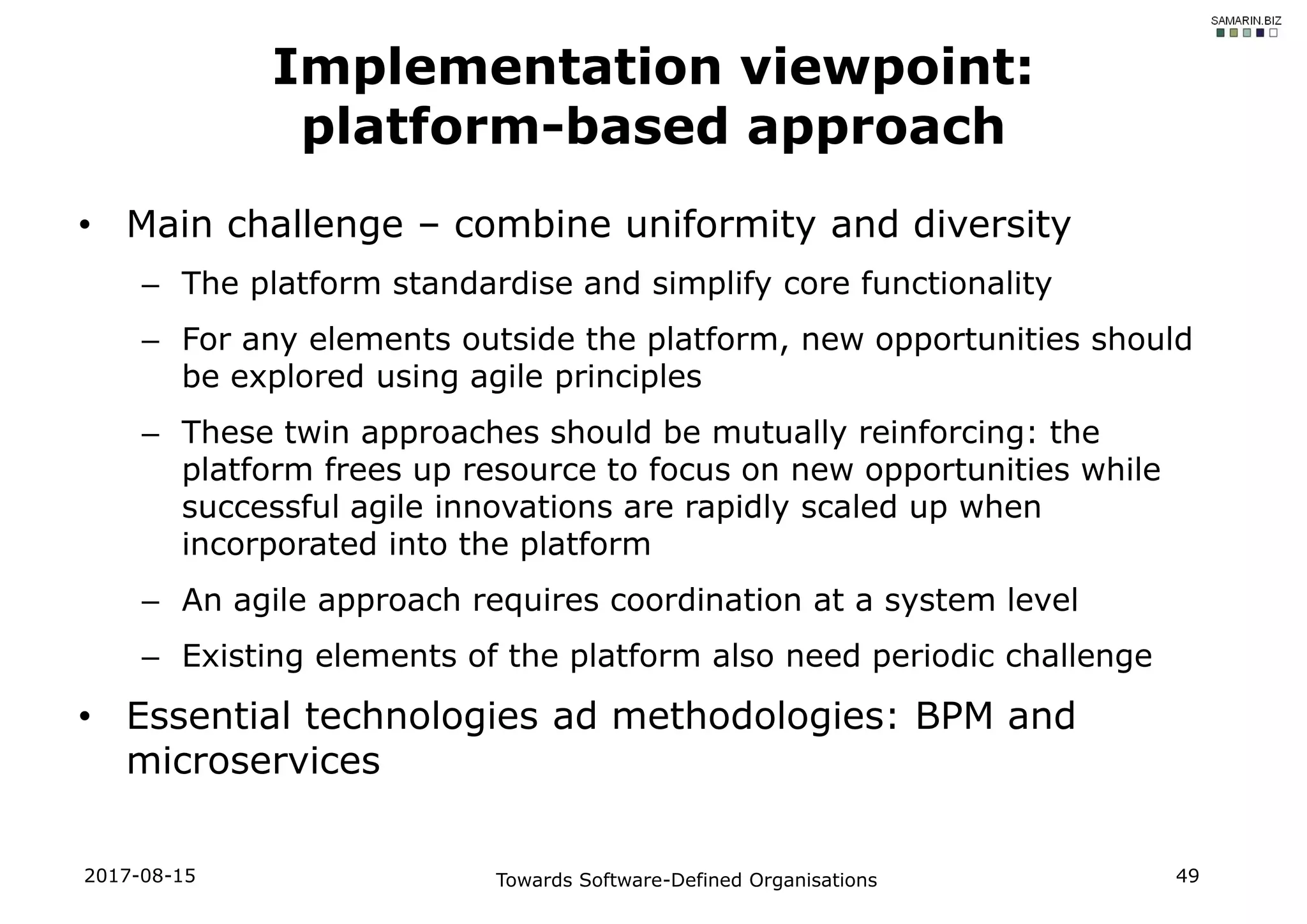 SAMARIN.BIZ

Implementation viewpoint: platform-based approach

• Main challenge – combine uniformity and diversity
– The platform standardise and simplify core functionality
– For any elements outside the platform, new opportunities should be explored using agile principles
– These twin approaches should be mutually reinforcing: the platform frees up resource to focus on new opportunities while successful agile innovations are rapidly scaled up when incorporated into the platform
– An agile approach requires coordination at a system level
– Existing elements of the platform also need periodic challenge
• Essential technologies ad methodologies: BPM and microservices

2017-08-15
Towards Software-Defined Organisations
49